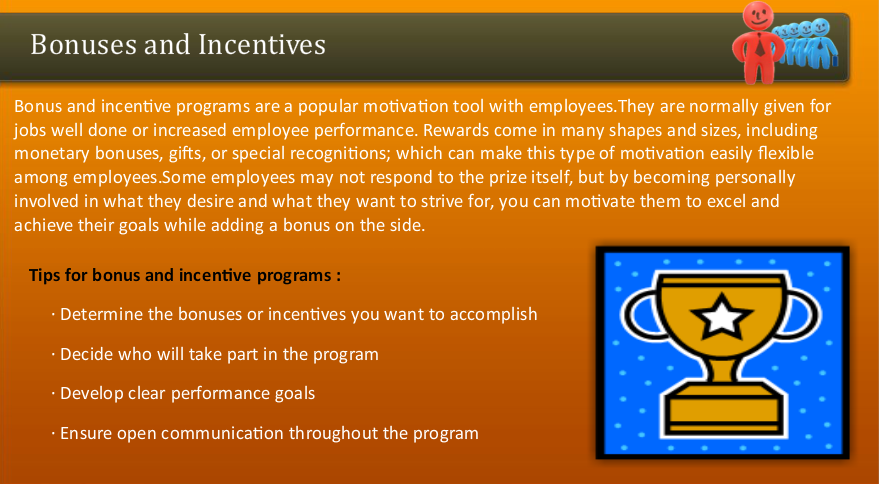 Bonuses and Incentives

Bonus and incentive programs are a popular motivation tool with employees.They are normally given for jobs well done or increased employee performance. Rewards come in many shapes and sizes, including monetary bonuses, gifts, or special recognitions; which can make this type of motivation easily flexible among employees.Some employees may not respond to the prize itself, but by becoming personally involved in what they desire and what they want to strive for, you can motivate them to excel and achieve their goals while adding a bonus on the side.

Tips for bonus and incentive programs :

· Determine the bonuses or incentives you want to accomplish

· Decide who will take part in the program

· Develop clear performance goals

· Ensure open communication throughout the program